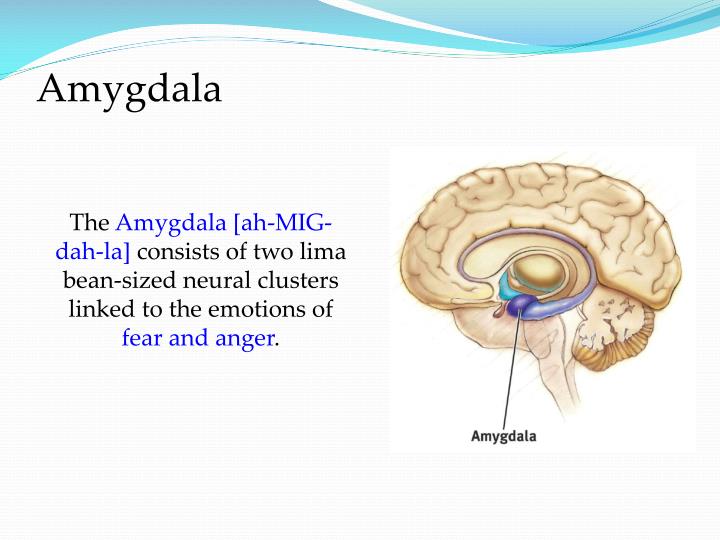 Amygdala

The Amygdala [ah-MIG-dah-la] consists of two lima bean-sized neural clusters linked to the emotions of fear and anger.

Amygdala